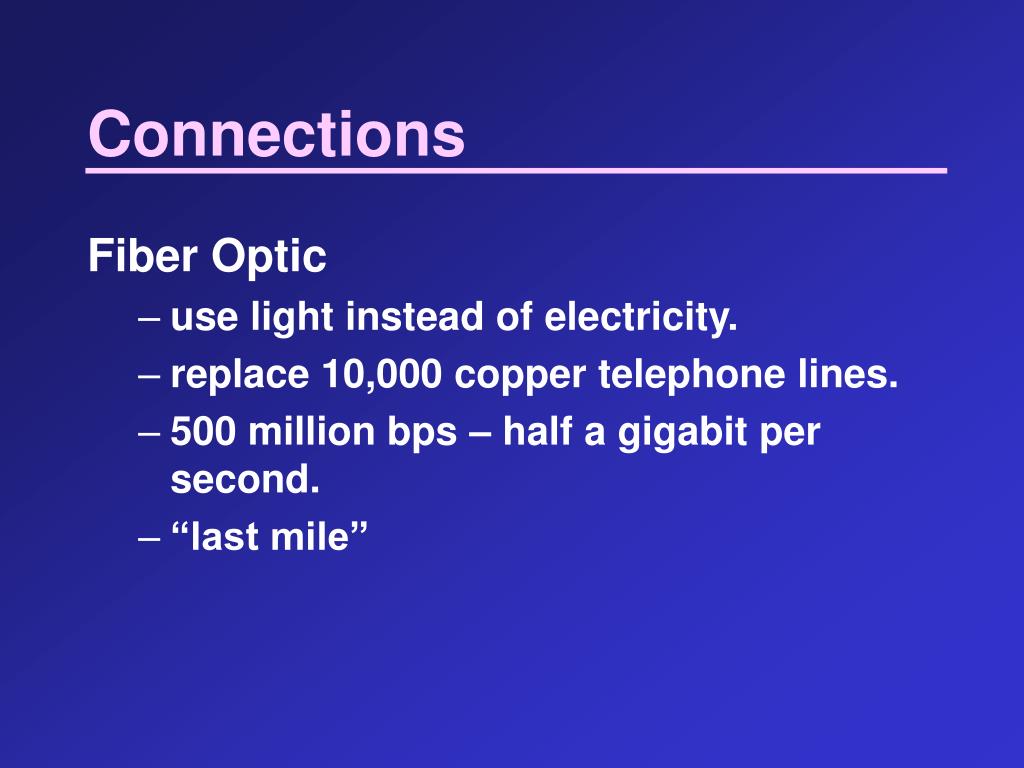 Connections

Fiber Optic

– use light instead of electricity.
– replace 10,000 copper telephone lines.
– 500 million bps – half a gigabit per second.
– “last mile”